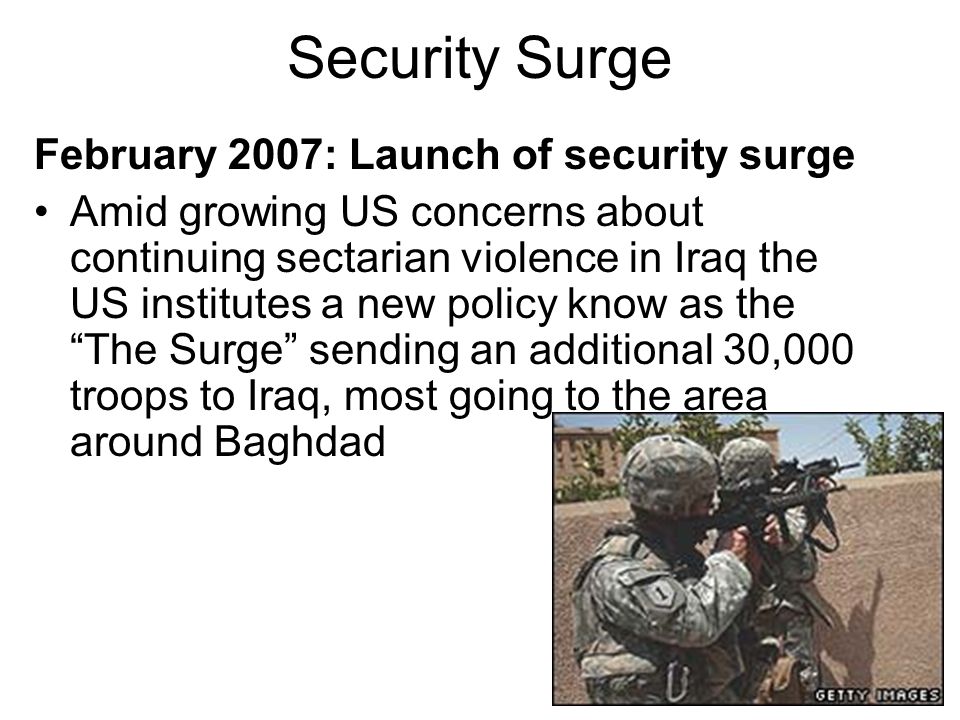 Security Surge

February 2007: Launch of security surge

• Amid growing US concerns about continuing sectarian violence in Iraq the US institutes a new policy know as the “The Surge” sending an additional 30,000 troops to Iraq, most going to the area around Baghdad

GETTY IMAGES